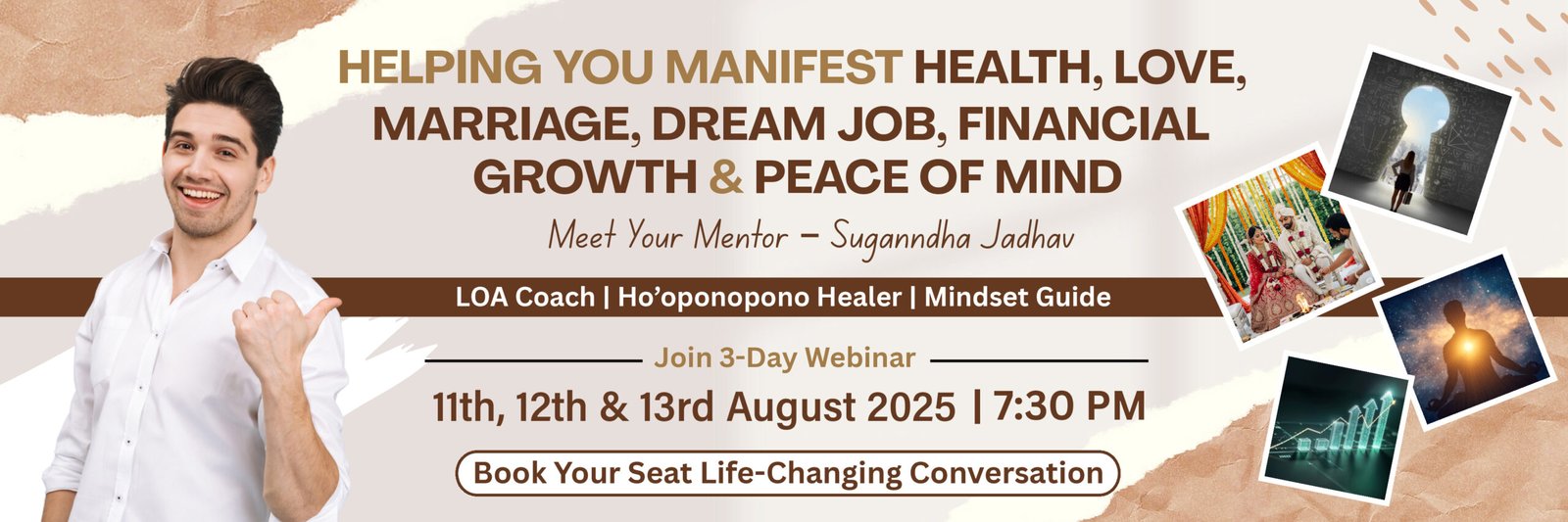 HELPING YOU MANIFEST HEALTH, LOVE, MARRIAGE, DREAM JOB, FINANCIAL GROWTH & PEACE OF MIND

Meet Your Mentor – Suganndha Jadhav

LOA Coach | Ho'oponopono Healer | Mindset Guide

Join 3-Day Webinar

11th, 12th & 13rd August 2025 | 7:30 PM

Book Your Seat Life-Changing Conversation